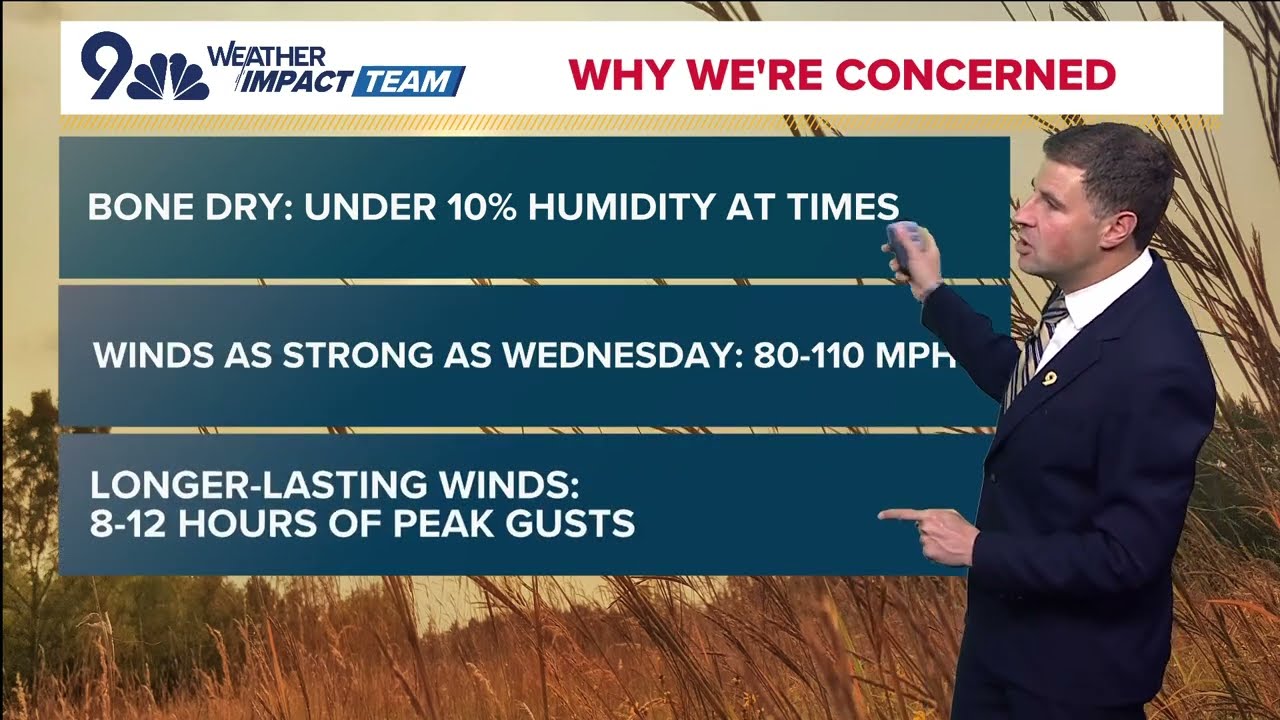 9 WEATHER IMPACT TEAM

WHY WE'RE CONCERNED

BONE DRY: UNDER 10% HUMIDITY AT TIMES

WINDS AS STRONG AS WEDNESDAY: 80-110 MPH

LONGER-LASTING WINDS: 8-12 HOURS OF PEAK GUSTS

9